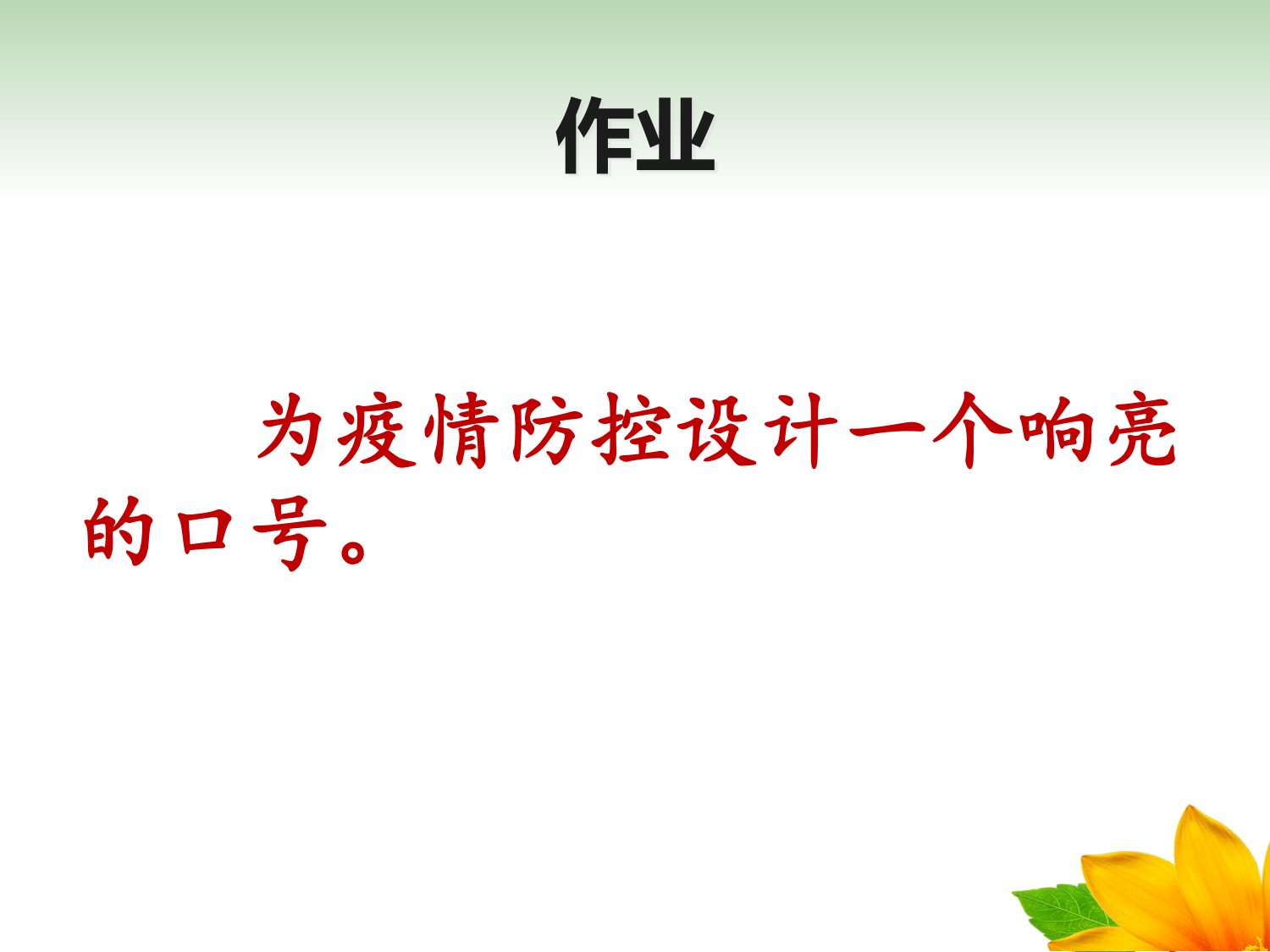 作业

为疫情防控设计一个响亮的口号。